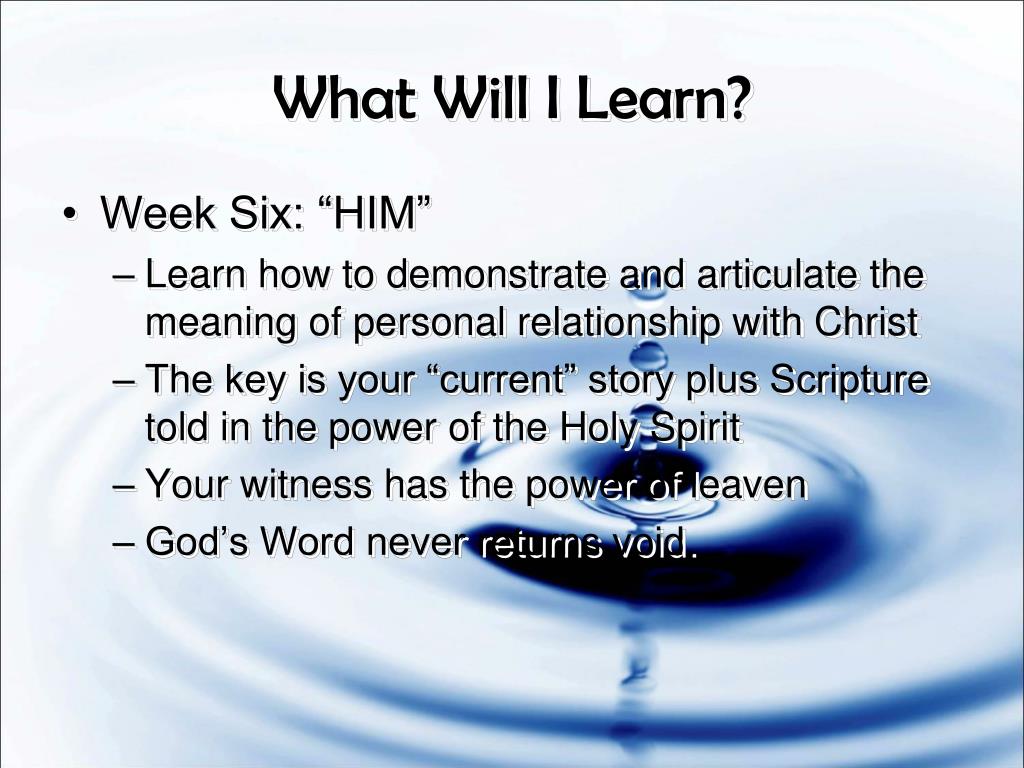 What Will I Learn?

• Week Six: “HIM”
– Learn how to demonstrate and articulate the meaning of personal relationship with Christ
– The key is your “current” story plus Scripture told in the power of the Holy Spirit
– Your witness has the power of leaven
– God’s Word never returns void.